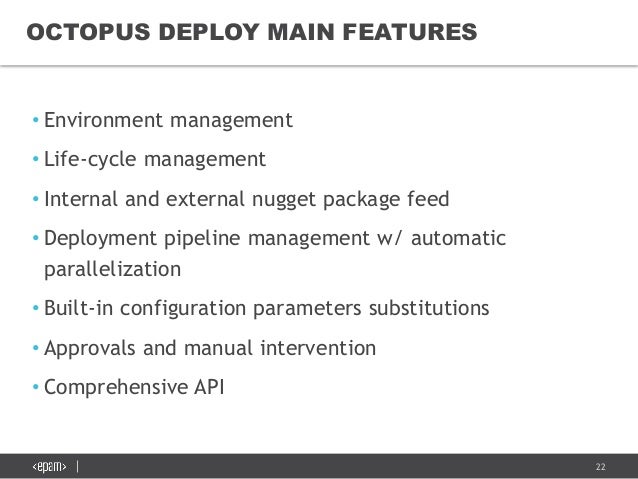 OCTOPUS DEPLOY MAIN FEATURES

• Environment management
• Life-cycle management
• Internal and external nugget package feed
• Deployment pipeline management w/ automatic parallelization
• Built-in configuration parameters substitutions
• Approvals and manual intervention
• Comprehensive API

<epam> |
22